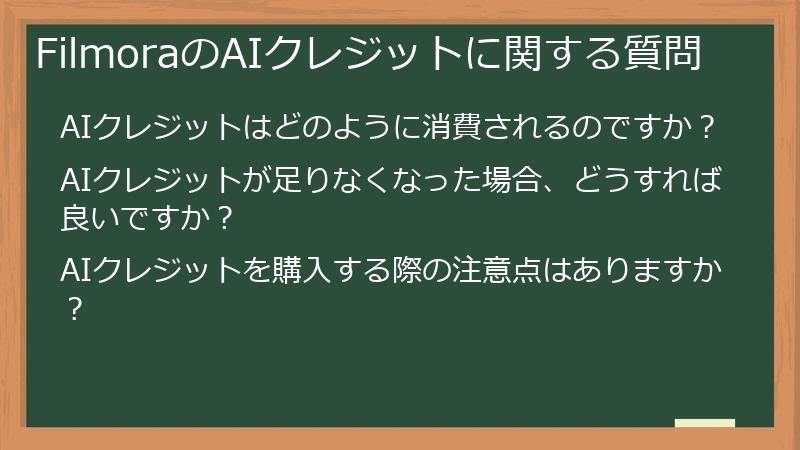 FilmoraのAIクレジットに関する質問

AIクレジットはどのように消費されるのですか？

AIクレジットが足りなくなった場合、どうすれば良いですか？

AIクレジットを購入する際の注意点はありますか？